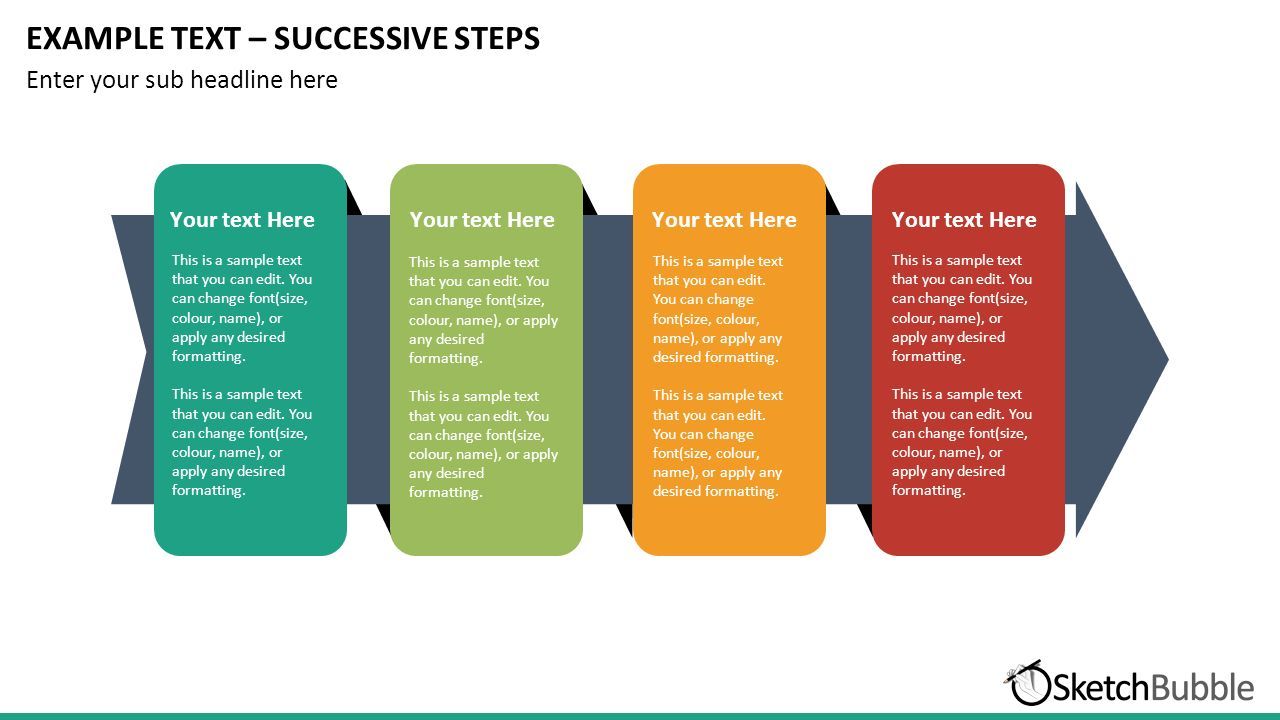 EXAMPLE TEXT – SUCCESSIVE STEPS

Enter your sub headline here

Your text Here

This is a sample text that you can edit. You can change font(size, colour, name), or apply any desired formatting.

This is a sample text that you can edit. You can change font(size, colour, name), or apply any desired formatting.

Your text Here

This is a sample text that you can edit. You can change font(size, colour, name), or apply any desired formatting.

This is a sample text that you can edit. You can change font(size, colour, name), or apply any desired formatting.

Your text Here

This is a sample text that you can edit. You can change font(size, colour, name), or apply any desired formatting.

This is a sample text that you can edit. You can change font(size, colour, name), or apply any desired formatting.

Your text Here

This is a sample text that you can edit. You can change font(size, colour, name), or apply any desired formatting.

This is a sample text that you can edit. You can change font(size, colour, name), or apply any desired formatting.

SketchBubble